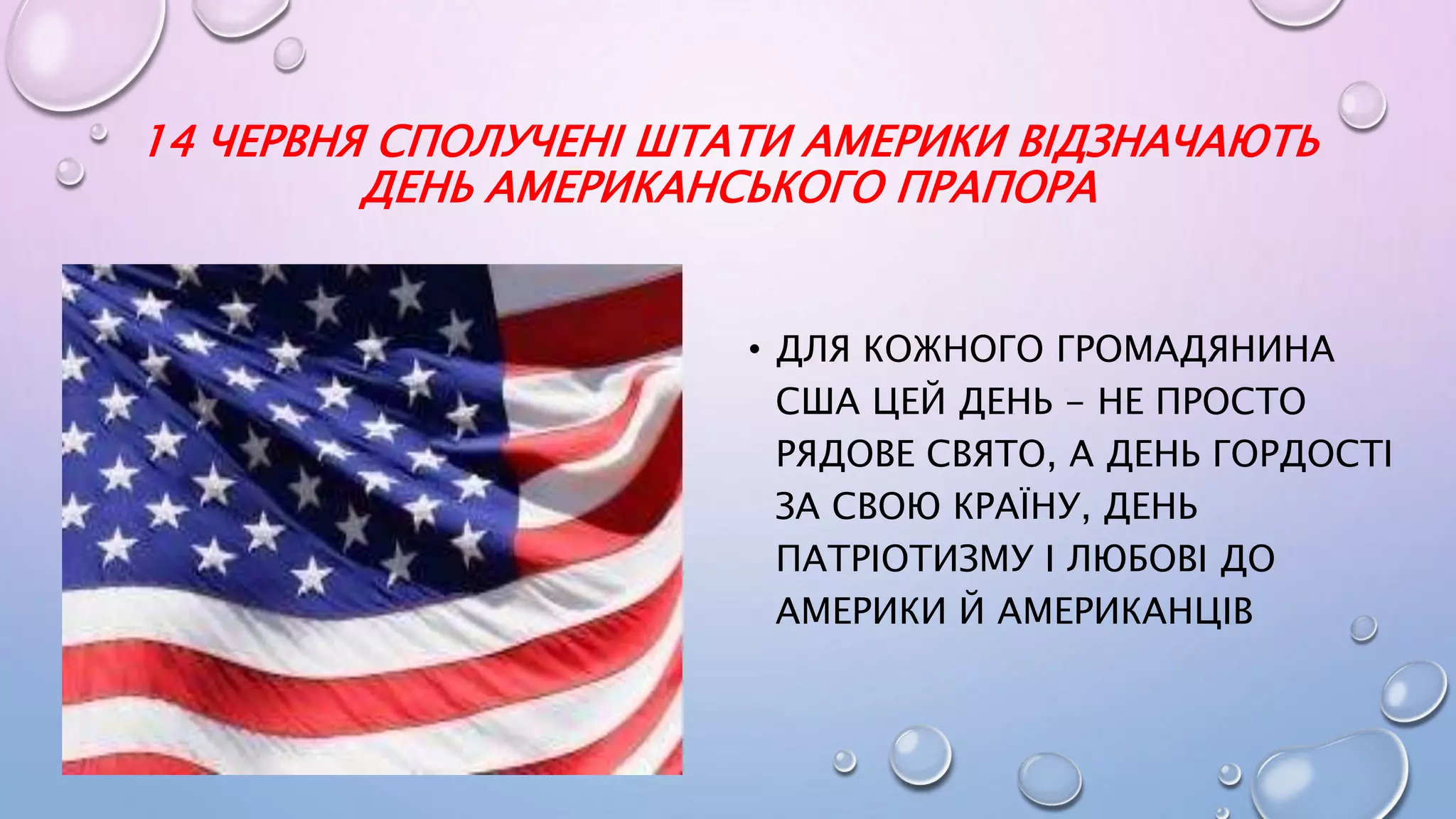 14 ЧЕРВНЯ СПОЛУЧЕНІ ШТАТИ АМЕРИКИ ВІДЗНАЧАЮТЬ ДЕНЬ АМЕРИКАНСЬКОГО ПРАПОРА

• ДЛЯ КОЖНОГО ГРОМАДЯНИНА США ЦЕЙ ДЕНЬ – НЕ ПРОСТО РЯДОВЕ СВЯТО, А ДЕНЬ ГОРДОСТІ ЗА СВОЮ КРАЇНУ, ДЕНЬ ПАТРІОТИЗМУ І ЛЮБОВІ ДО АМЕРИКИ Й АМЕРИКАНЦІВ